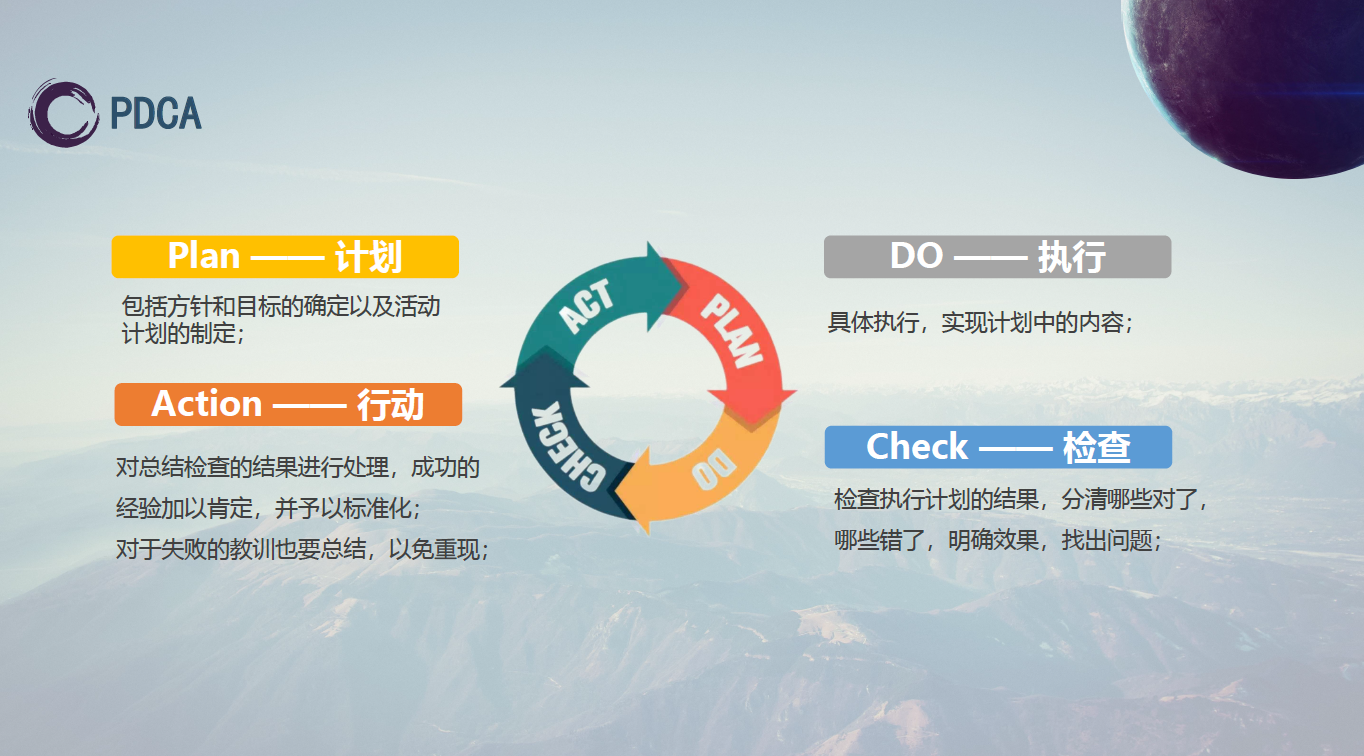 PDCA

Plan —— 计划

包括方针和目标的确定以及活动计划的制定；

Action —— 行动

对总结检查的结果进行处理，成功的经验加以肯定，并予以标准化；
对于失败的教训也要总结，以免重现；

ACT
PLAN
DO
CHECK

DO —— 执行

具体执行，实现计划中的内容；

Check —— 检查

检查执行计划的结果，分清哪些对了，哪些错了，明确效果，找出问题；